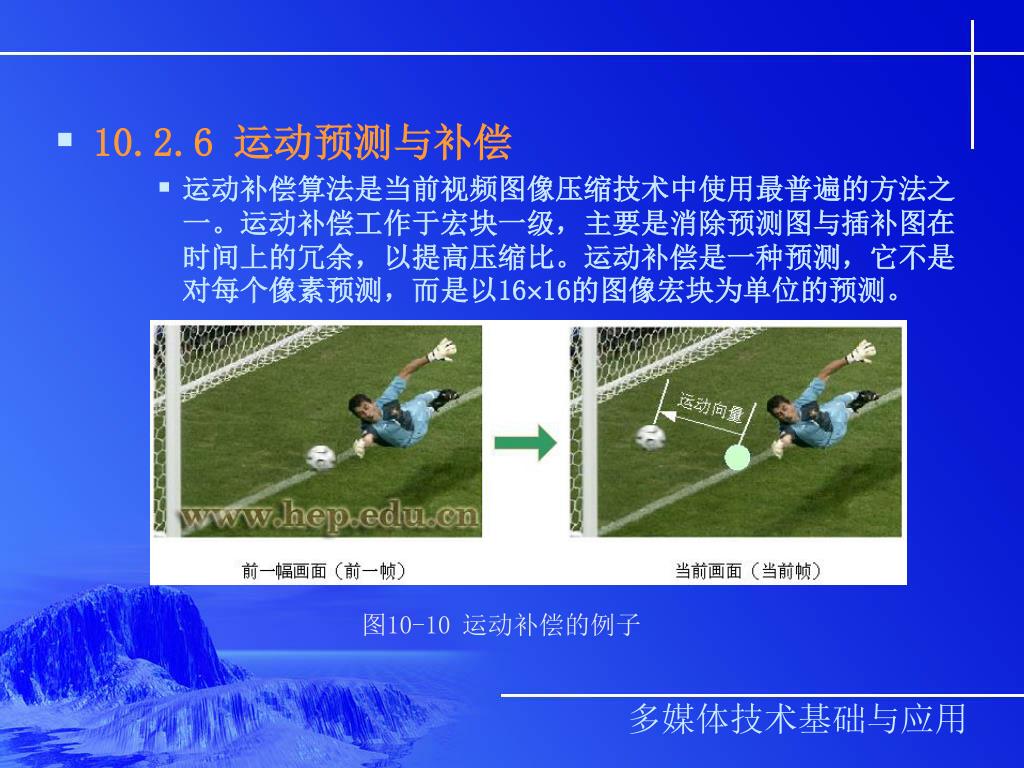 10.2.6 运动预测与补偿

运动补偿算法是当前视频图像压缩技术中使用最普遍的方法之一。运动补偿工作于宏块一级，主要是消除预测图与插补图在时间上的冗余，以提高压缩比。运动补偿是一种预测，它不是对每个像素预测，而是以16×16的图像宏块为单位的预测。

www.hep.edu.cn

运动向量

前一幅画面（前一帧）

当前画面（当前帧）

图10-10 运动补偿的例子

多媒体技术基础与应用